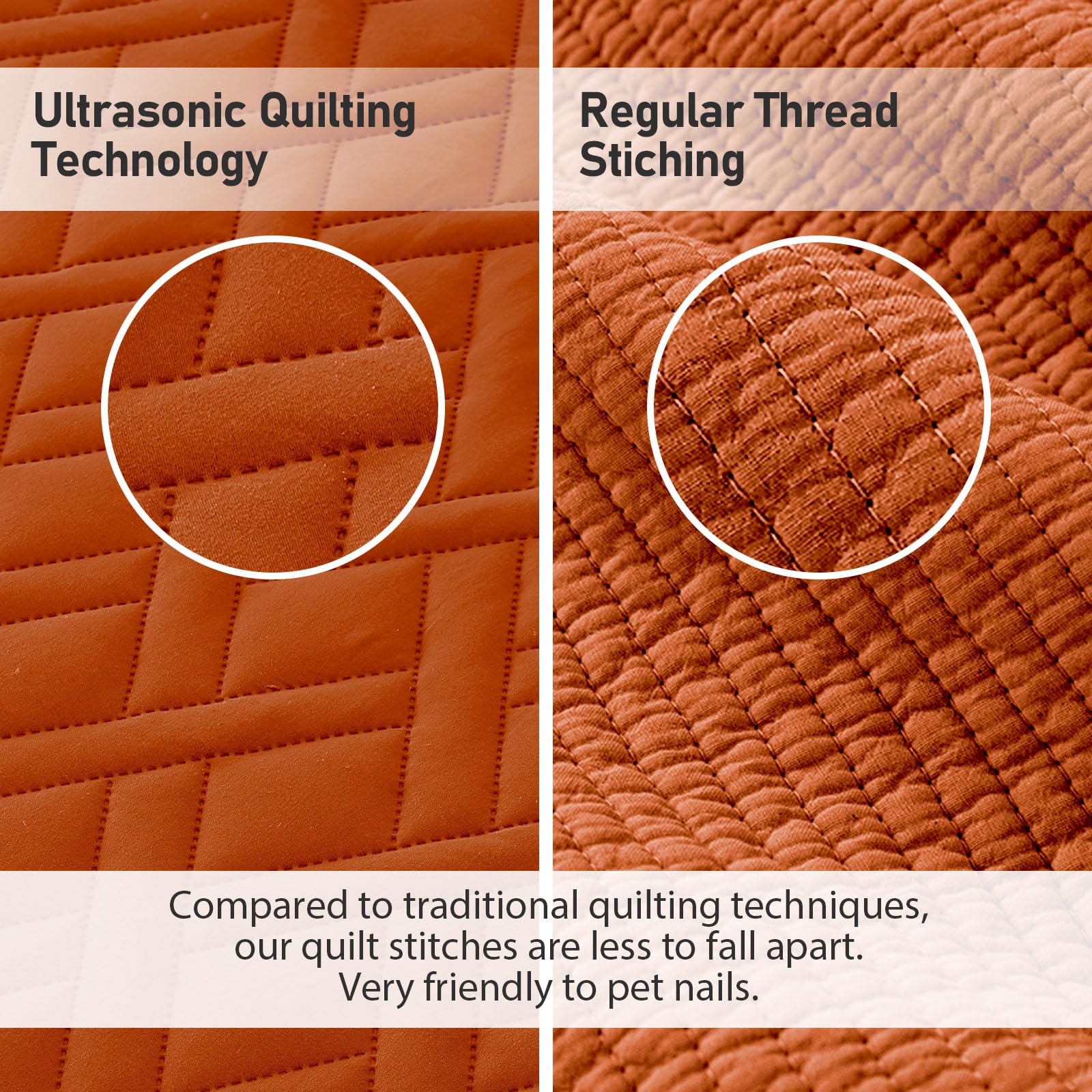 Ultrasonic Quilting Technology

Regular Thread Stiching

Compared to traditional quilting techniques, our quilt stitches are less to fall apart. Very friendly to pet nails.